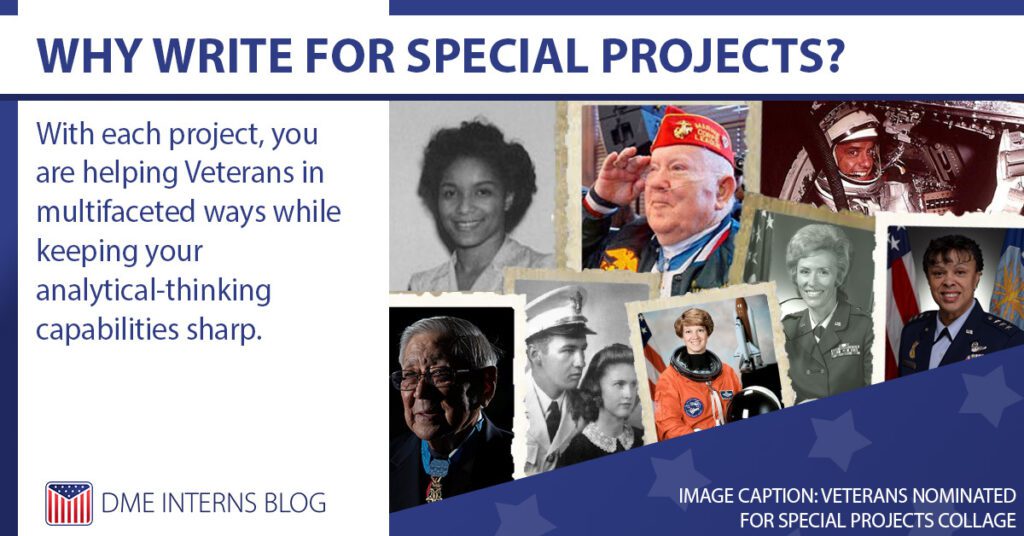 WHY WRITE FOR SPECIAL PROJECTS?

With each project, you are helping Veterans in multifaceted ways while keeping your analytical-thinking capabilities sharp.

DME INTERNS BLOG

IMAGE CAPTION: VETERANS NOMINATED FOR SPECIAL PROJECTS COLLAGE